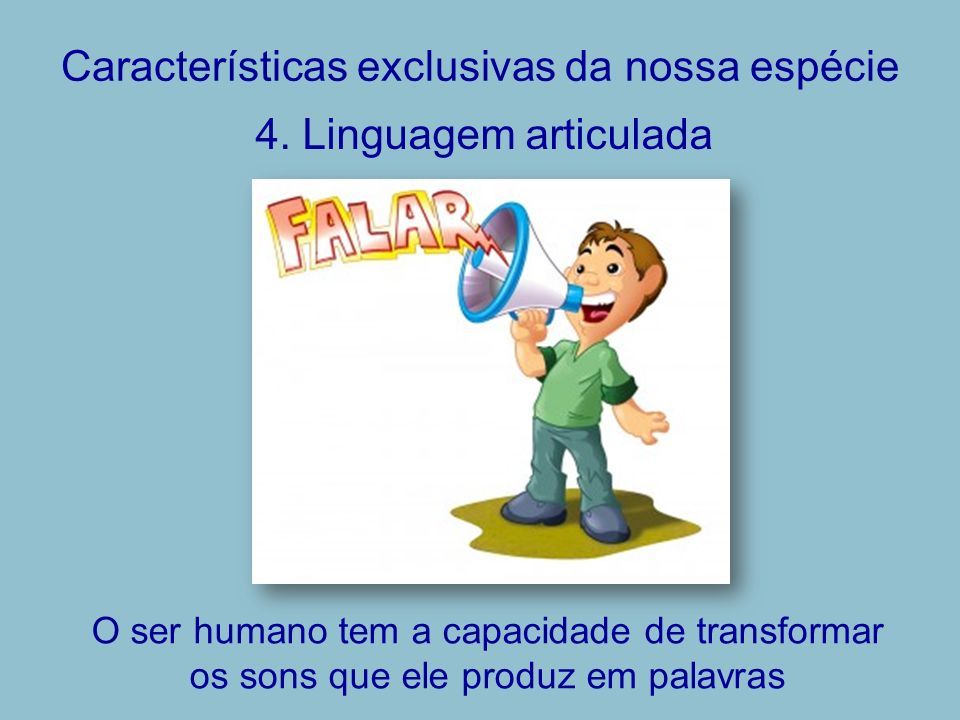 Características exclusivas da nossa espécie

4. Linguagem articulada

FALAR

O ser humano tem a capacidade de transformar os sons que ele produz em palavras